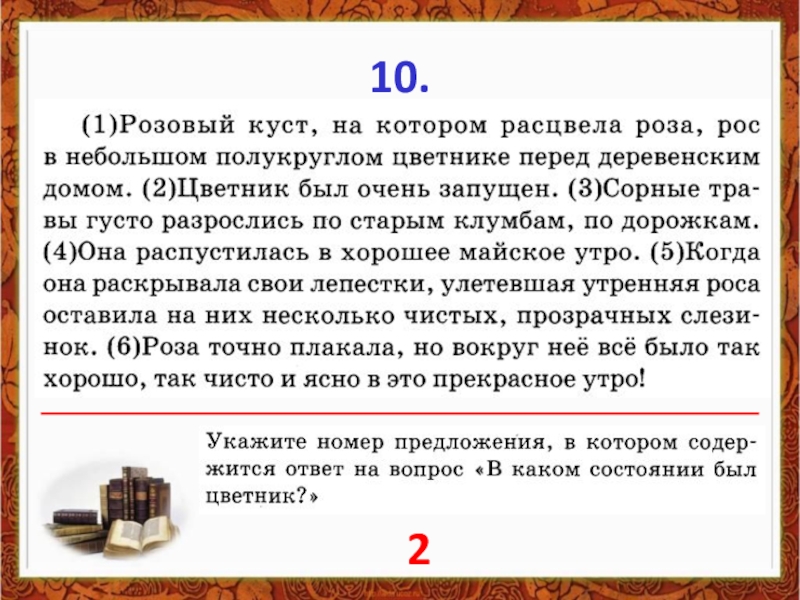 10.

(1)Розовый куст, на котором расцвела роза, рос в небольшом полукруглом цветнике перед деревенским домом. (2)Цветник был очень запущен. (3)Сорные травы густо разрослись по старым клумбам, по дорожкам. (4)Она распустилась в хорошее майское утро. (5)Когда она раскрывала свои лепестки, улетевшая утренняя роса оставила на них несколько чистых, прозрачных слезинок. (6)Роза точно плакала, но вокруг неё всё было так хорошо, так чисто и ясно в это прекрасное утро!

Укажите номер предложения, в котором содержится ответ на вопрос «В каком состоянии был цветник?»

2